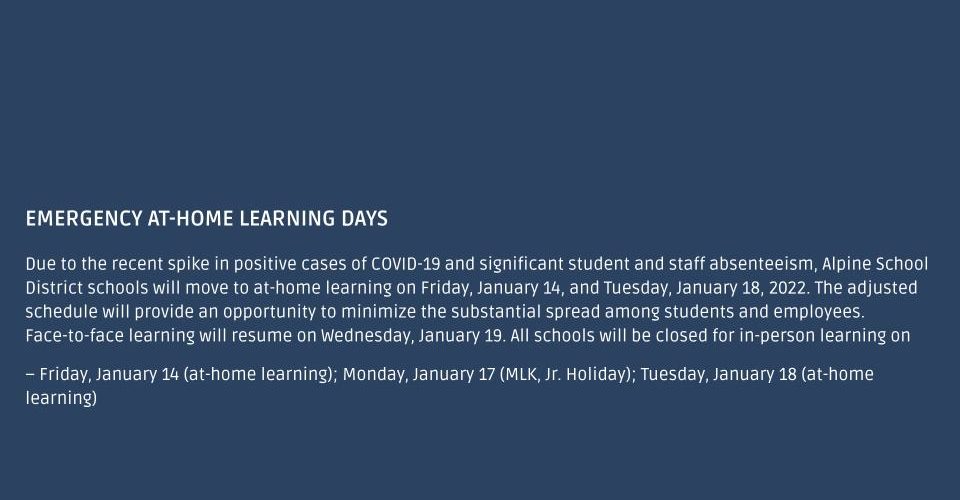 EMERGENCY AT-HOME LEARNING DAYS

Due to the recent spike in positive cases of COVID-19 and significant student and staff absenteeism, Alpine School District schools will move to at-home learning on Friday, January 14, and Tuesday, January 18, 2022. The adjusted schedule will provide an opportunity to minimize the substantial spread among students and employees. Face-to-face learning will resume on Wednesday, January 19. All schools will be closed for in-person learning on

– Friday, January 14 (at-home learning); Monday, January 17 (MLK, Jr. Holiday); Tuesday, January 18 (at-home learning)